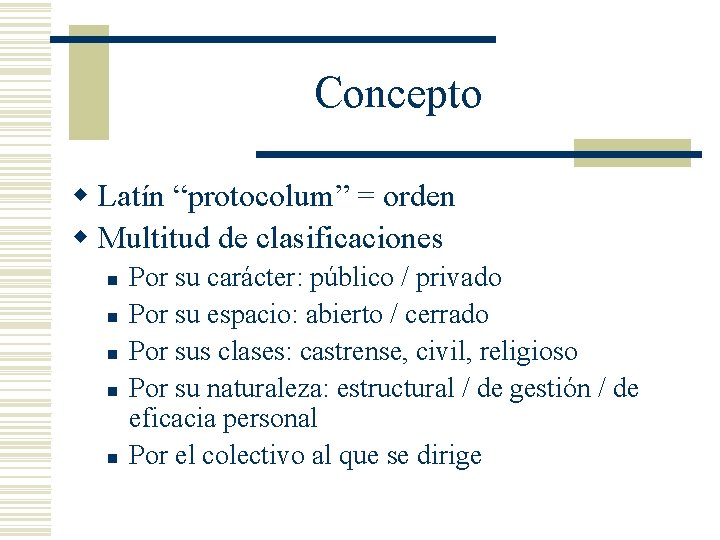 Concepto

Latín “protocolum” = orden
Multitud de clasificaciones
Por su carácter: público / privado
Por su espacio: abierto / cerrado
Por sus clases: castrense, civil, religioso
Por su naturaleza: estructural / de gestión / de eficacia personal
Por el colectivo al que se dirige